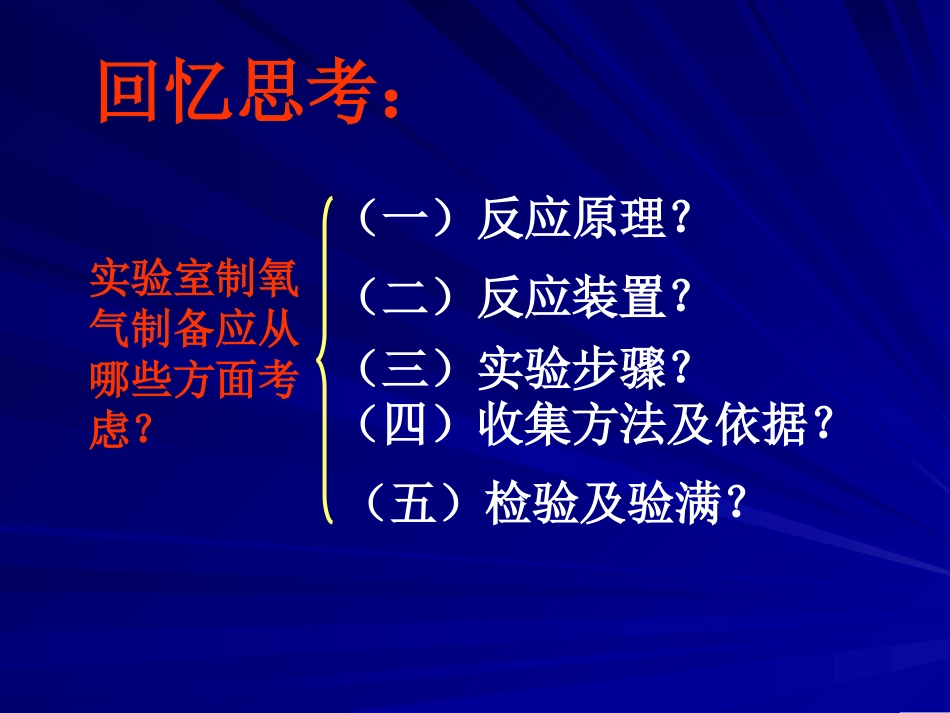 回忆思考：

实验室制氧气制备应从哪些方面考虑？

（一）反应原理？

（二）反应装置？

（三）实验步骤？

（四）收集方法及依据？

（五）检验及验满？